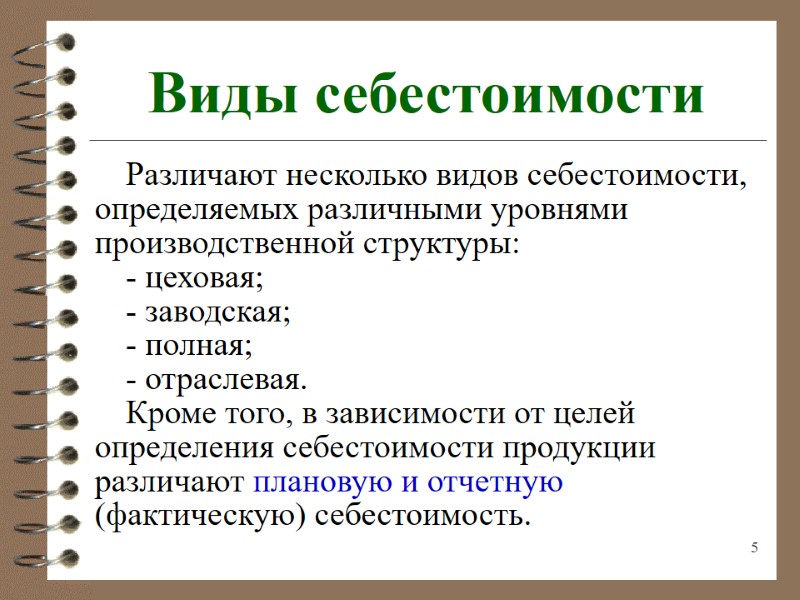 Виды себестоимости

Различают несколько видов себестоимости, определяемых различными уровнями производственной структуры:
- цеховая;
- заводская;
- полная;
- отраслевая.
Кроме того, в зависимости от целей определения себестоимости продукции различают плановую и отчетную (фактическую) себестоимость.

5